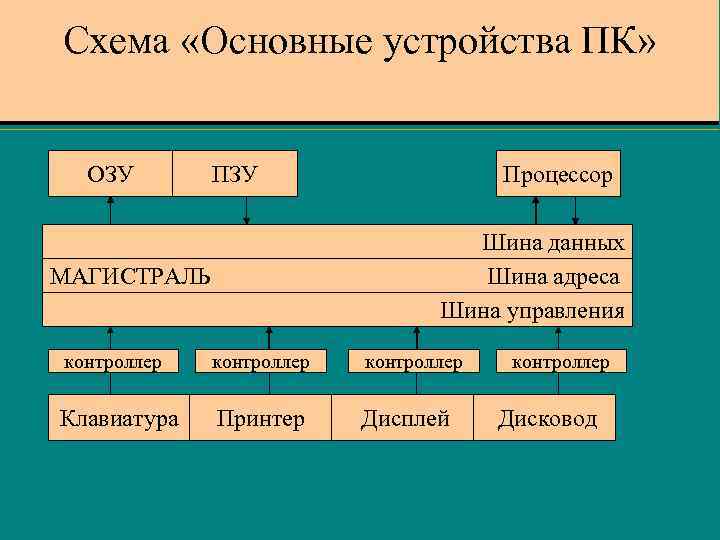 Схема «Основные устройства ПК»

ОЗУ
ПЗУ
Процессор

Шина данных
МАГИСТРАЛЬ
Шина адреса
Шина управления

контроллер
контроллер
контроллер
контроллер

Клавиатура
Принтер
Дисплей
Дисковод